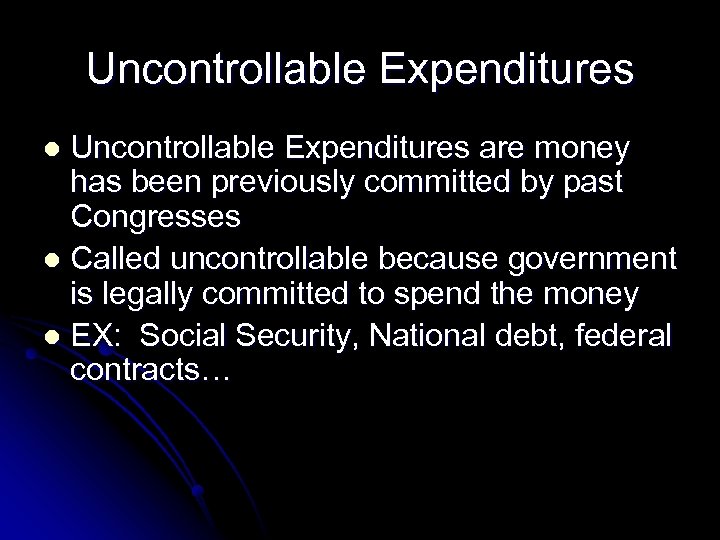 Uncontrollable Expenditures

- Uncontrollable Expenditures are money has been previously committed by past Congresses
- Called uncontrollable because government is legally committed to spend the money
- EX: Social Security, National debt, federal contracts…